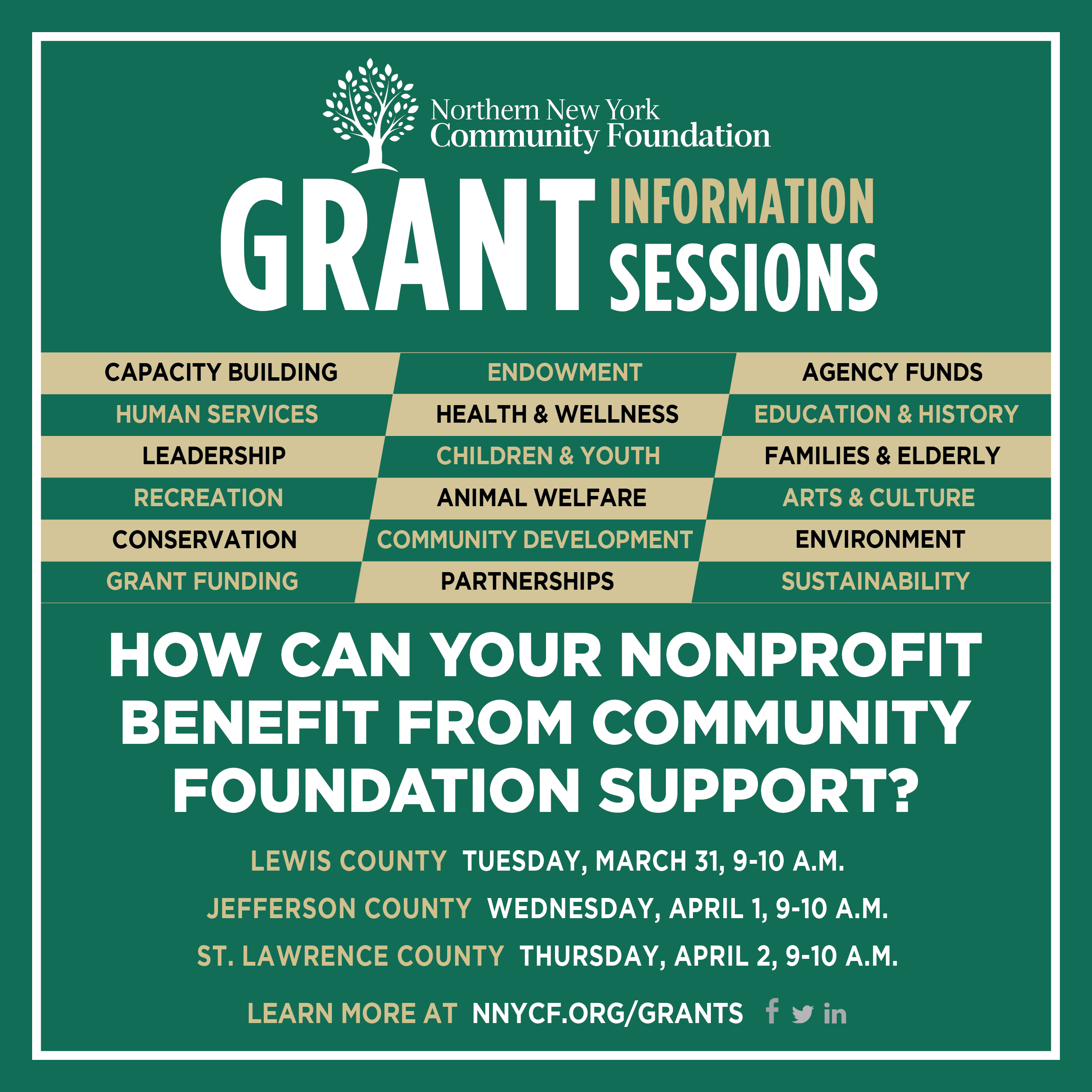 Northern New York
Community Foundation

GRANT INFORMATION SESSIONS

| CAPACITY BUILDING | ENDOWMENT | AGENCY FUNDS |
|---|---|---|
| HUMAN SERVICES | HEALTH & WELLNESS | EDUCATION & HISTORY |
| LEADERSHIP | CHILDREN & YOUTH | FAMILIES & ELDERLY |
| RECREATION | ANIMAL WELFARE | ARTS & CULTURE |
| CONSERVATION | COMMUNITY DEVELOPMENT | ENVIRONMENT |
| GRANT FUNDING | PARTNERSHIPS | SUSTAINABILITY |

HOW CAN YOUR NONPROFIT BENEFIT FROM COMMUNITY FOUNDATION SUPPORT?

LEWIS COUNTY TUESDAY, MARCH 31, 9-10 A.M.

JEFFERSON COUNTY WEDNESDAY, APRIL 1, 9-10 A.M.

ST. LAWRENCE COUNTY THURSDAY, APRIL 2, 9-10 A.M.

LEARN MORE AT NNYCF.ORG/GRANTS